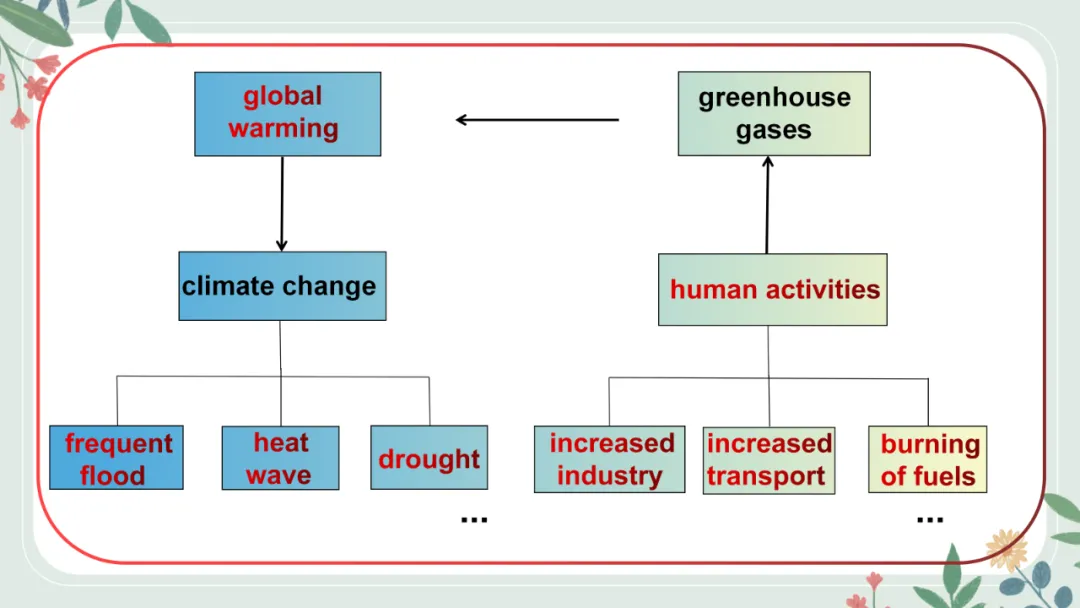 global warming

greenhouse gases

climate change

human activities

frequent flood

heat wave

drought

...

increased industry

increased transport

burning of fuels

...